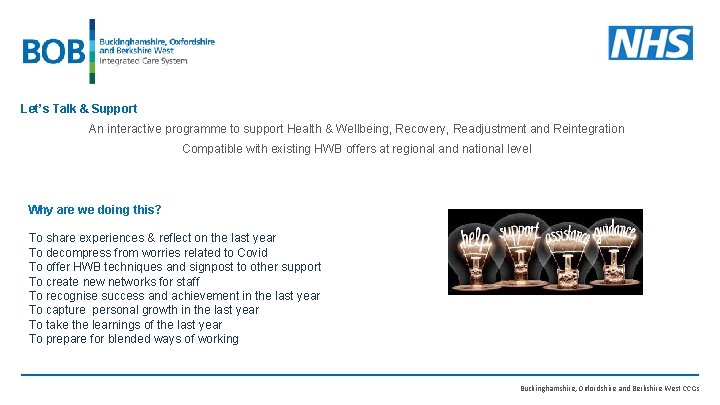 BOB Buckinghamshire, Oxfordshire and Berkshire West Integrated Care System

NHS

Let's Talk & Support

An interactive programme to support Health & Wellbeing, Recovery, Readjustment and Reintegration

Compatible with existing HWB offers at regional and national level

Why are we doing this?

To share experiences & reflect on the last year
To decompress from worries related to Covid
To offer HWB techniques and signpost to other support
To create new networks for staff
To recognise success and achievement in the last year
To capture personal growth in the last year
To take the learnings of the last year
To prepare for blended ways of working

help support assistance guidance

Buckinghamshire, Oxfordshire and Berkshire West CCGs